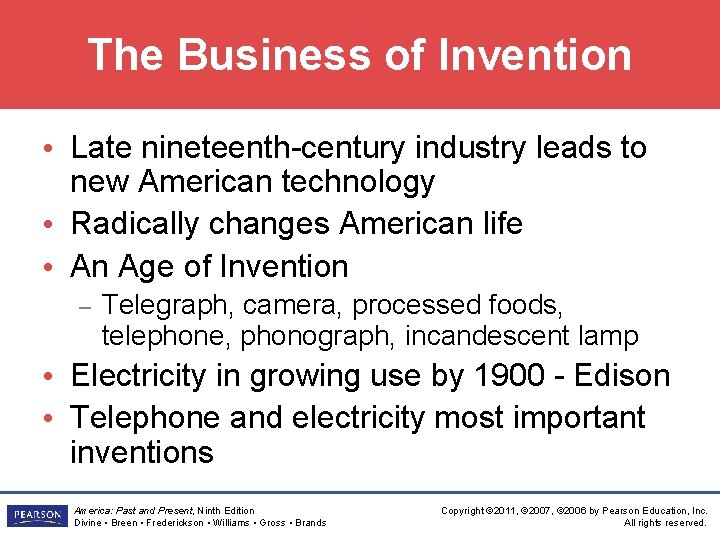 The Business of Invention

• Late nineteenth-century industry leads to new American technology
• Radically changes American life
• An Age of Invention
– Telegraph, camera, processed foods, telephone, phonograph, incandescent lamp
• Electricity in growing use by 1900 - Edison
• Telephone and electricity most important inventions

PEARSON

America: Past and Present, Ninth Edition
Divine • Breen • Frederickson • Williams • Gross • Brands

Copyright ©2011, ©2007, ©2006 by Pearson Education, Inc.
All rights reserved.